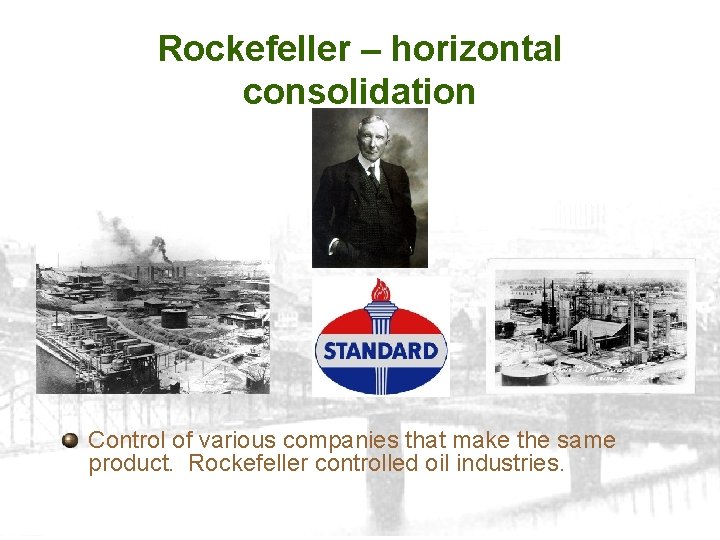 Rockefeller – horizontal consolidation

STANDARD

Control of various companies that make the same product.  Rockefeller controlled oil industries.